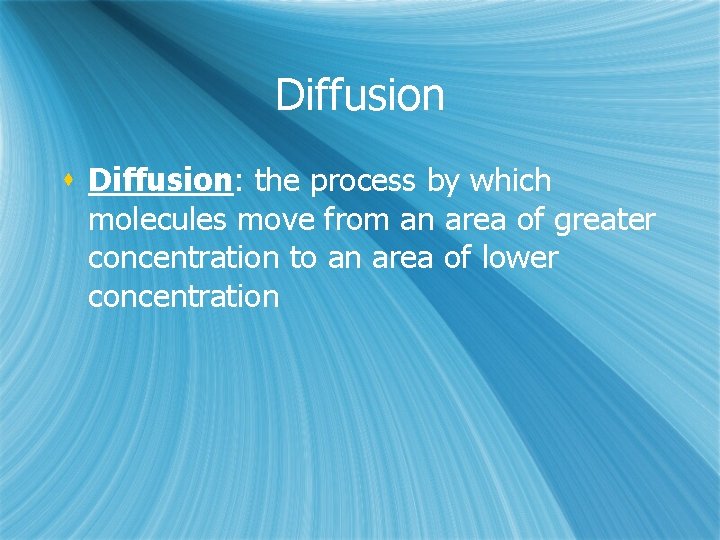 Diffusion

Diffusion: the process by which molecules move from an area of greater concentration to an area of lower concentration